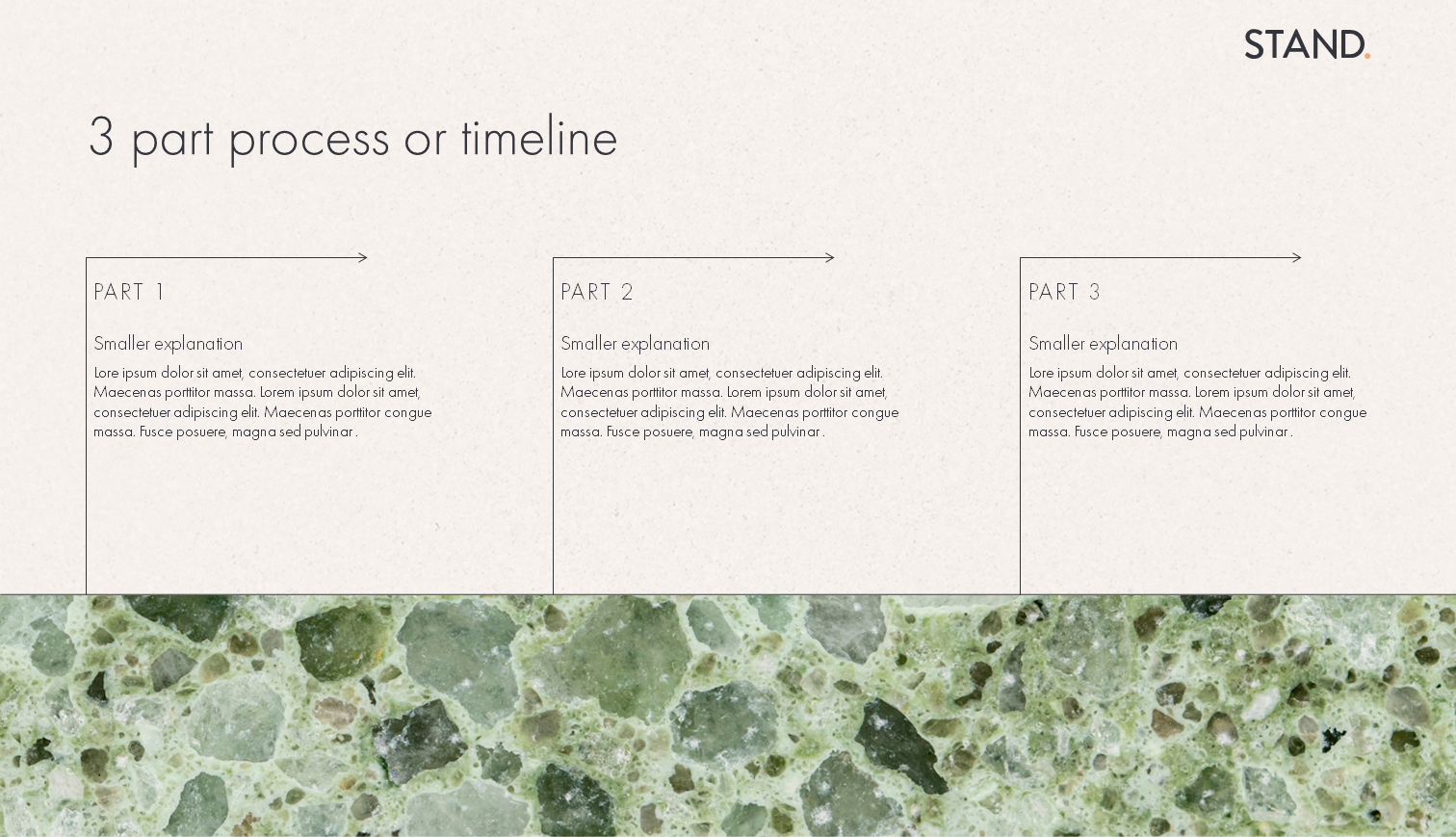 STAND.

3 part process or timeline

PART 1

Smaller explanation

Lore ipsum dolor sit amet, consectetuer adipiscing elit. Maecenas porttitor massa. Lorem ipsum dolor sit amet, consectetuer adipiscing elit. Maecenas porttitor congue massa. Fusce posuere, magna sed pulvinar .

PART 2

Smaller explanation

Lore ipsum dolor sit amet, consectetuer adipiscing elit. Maecenas porttitor massa. Lorem ipsum dolor sit amet, consectetuer adipiscing elit. Maecenas porttitor congue massa. Fusce posuere, magna sed pulvinar .

PART 3

Smaller explanation

Lore ipsum dolor sit amet, consectetuer adipiscing elit. Maecenas porttitor massa. Lorem ipsum dolor sit amet, consectetuer adipiscing elit. Maecenas porttitor congue massa. Fusce posuere, magna sed pulvinar .